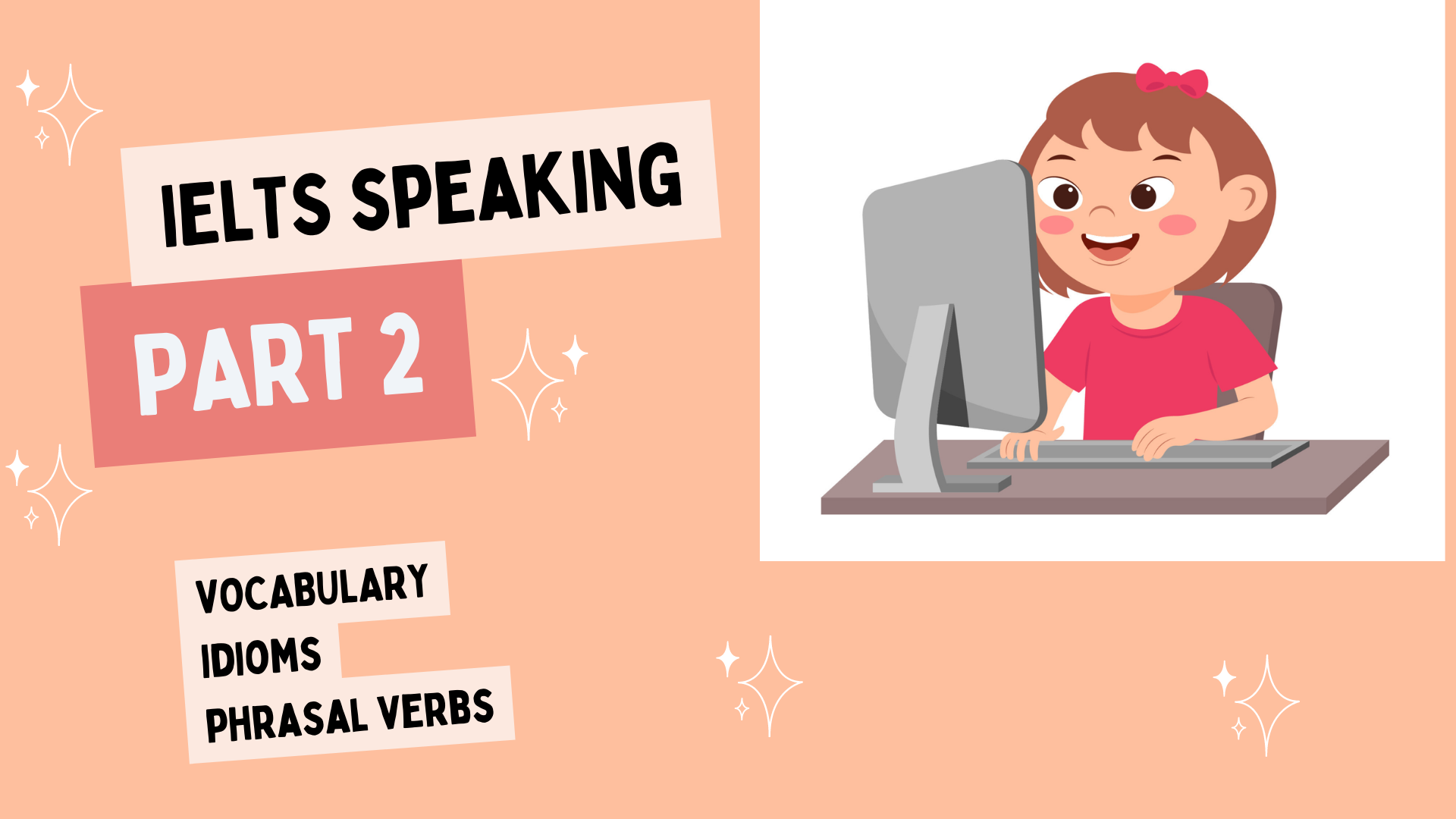 IELTS SPEAKING
PART 2

VOCABULARY
IDIOMS
PHRASAL VERBS